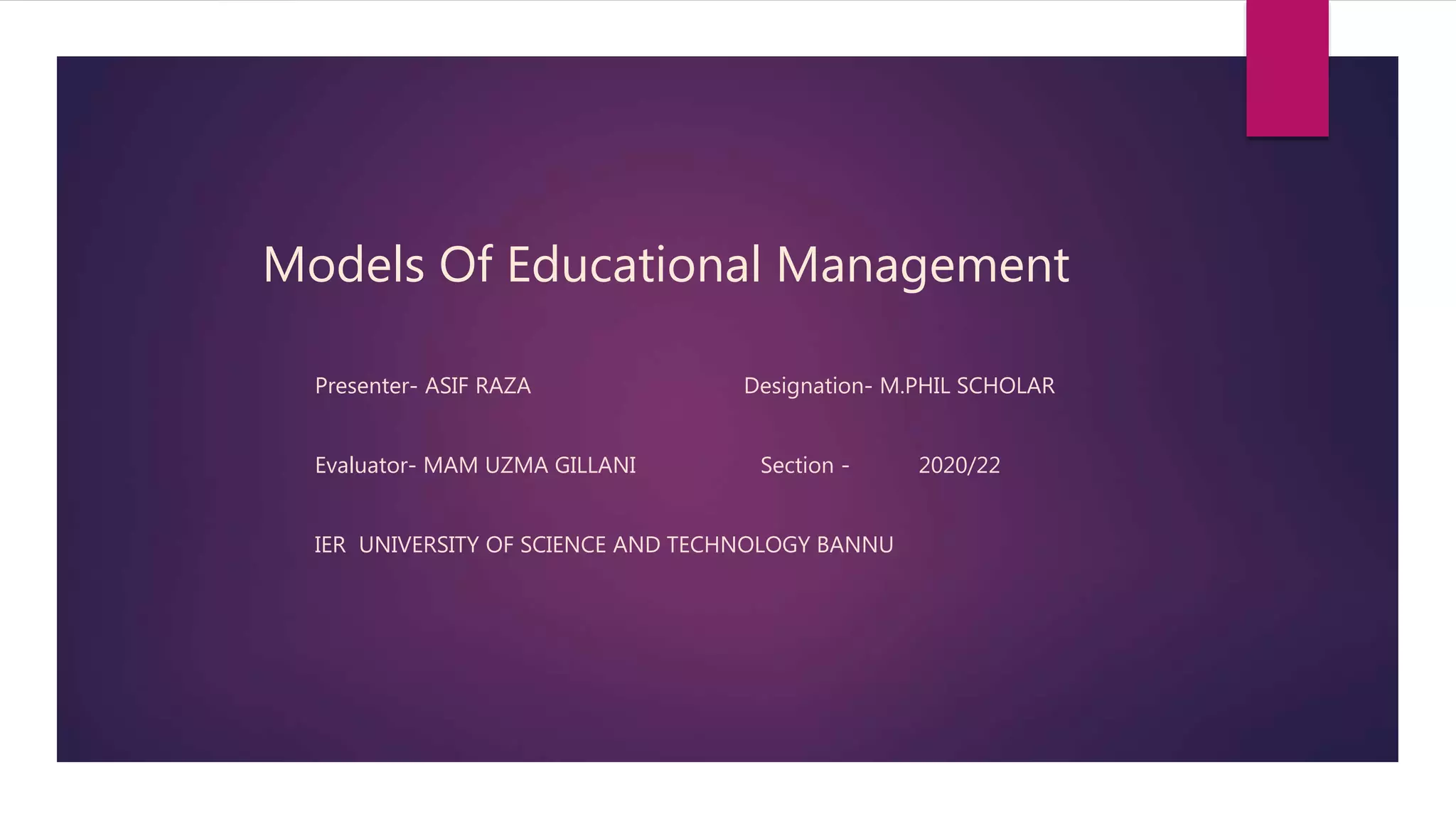 Models Of Educational Management

Presenter- ASIF RAZA

Designation- M.PHIL SCHOLAR

Evaluator- MAM UZMA GILLANI

Section - 2020/22

IER UNIVERSITY OF SCIENCE AND TECHNOLOGY BANNU